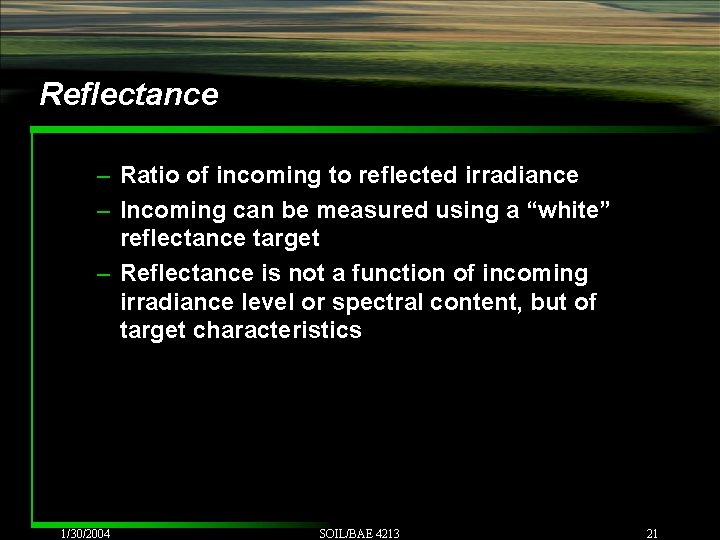 Reflectance

– Ratio of incoming to reflected irradiance
– Incoming can be measured using a “white” reflectance target
– Reflectance is not a function of incoming irradiance level or spectral content, but of target characteristics

1/30/2004 SOIL/BAE 4213 21